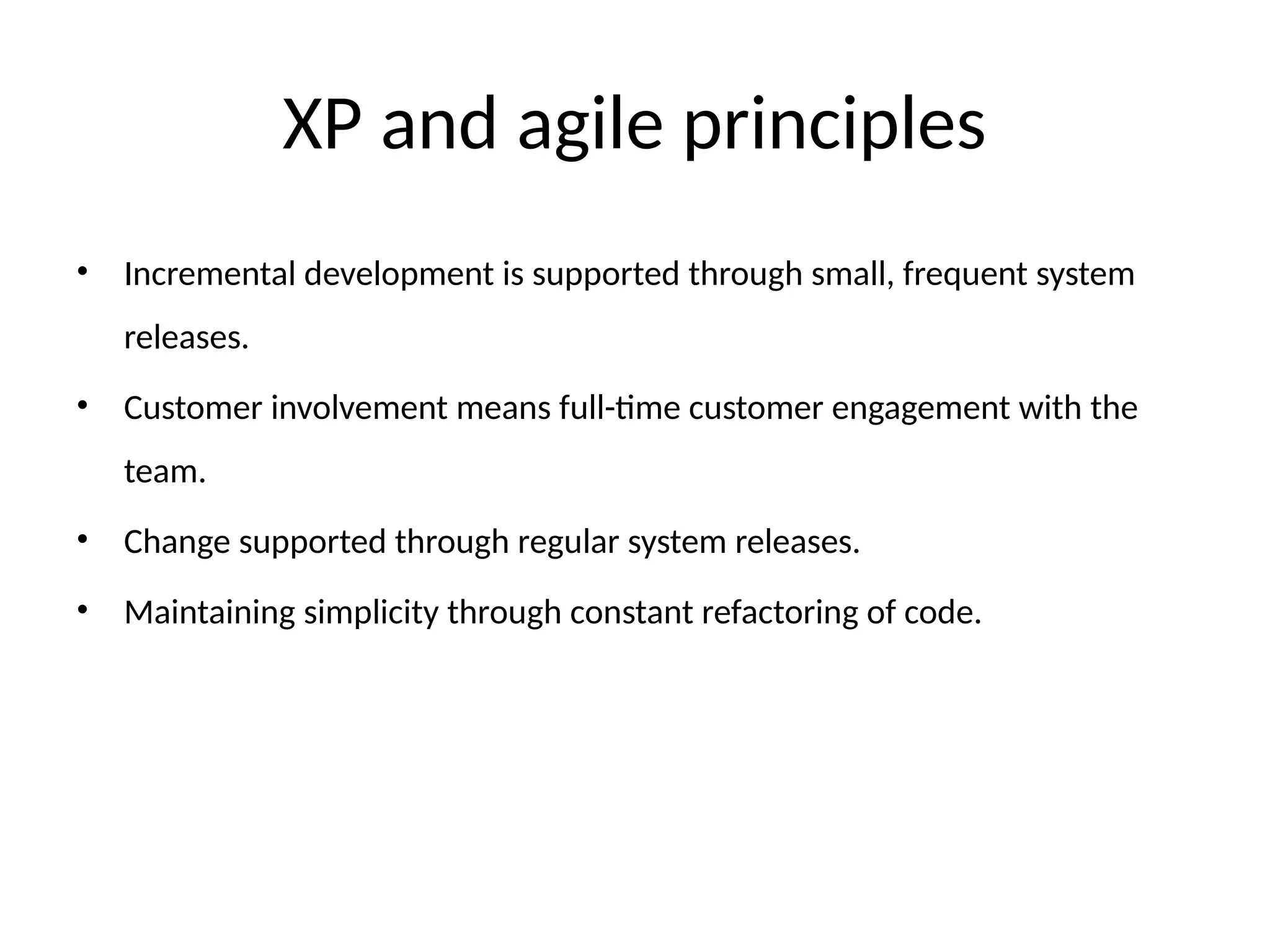 XP and agile principles

• Incremental development is supported through small, frequent system releases.

• Customer involvement means full-time customer engagement with the team.

• Change supported through regular system releases.

• Maintaining simplicity through constant refactoring of code.